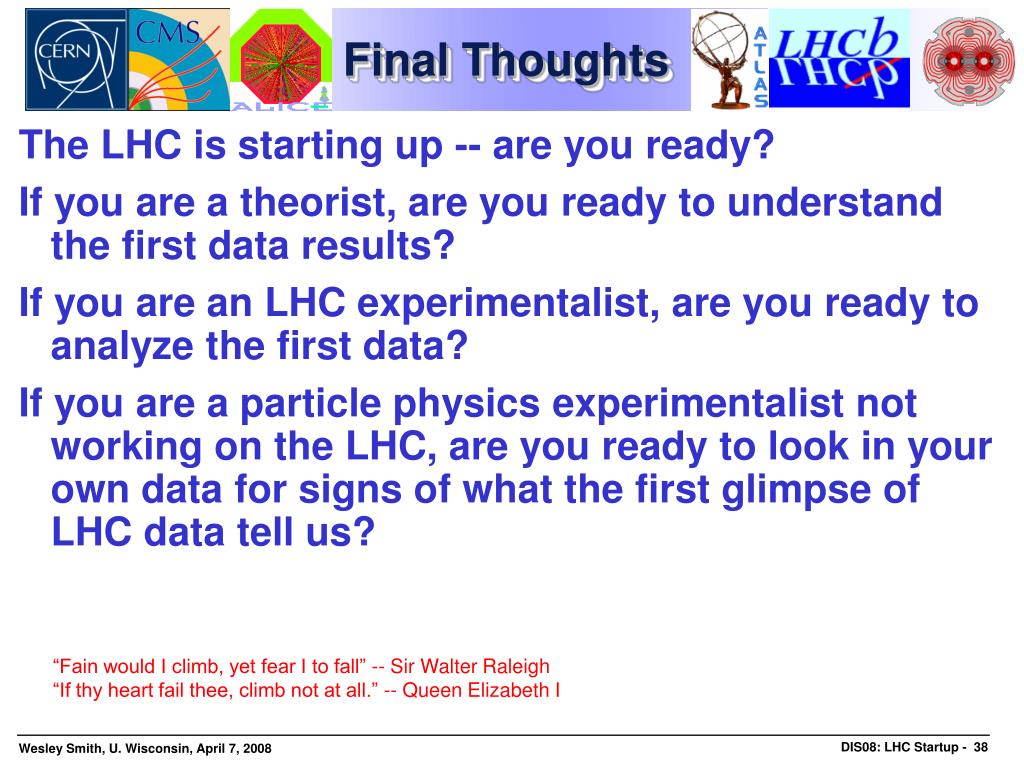 CERN CMS ALICE

Final Thoughts

ATLAS LHCb

The LHC is starting up -- are you ready?

If you are a theorist, are you ready to understand the first data results?

If you are an LHC experimentalist, are you ready to analyze the first data?

If you are a particle physics experimentalist not working on the LHC, are you ready to look in your own data for signs of what the first glimpse of LHC data tell us?

“Fain would I climb, yet fear I to fall” -- Sir Walter Raleigh
“If thy heart fail thee, climb not at all.” -- Queen Elizabeth I

Wesley Smith, U. Wisconsin, April 7, 2008

DIS08: LHC Startup - 38